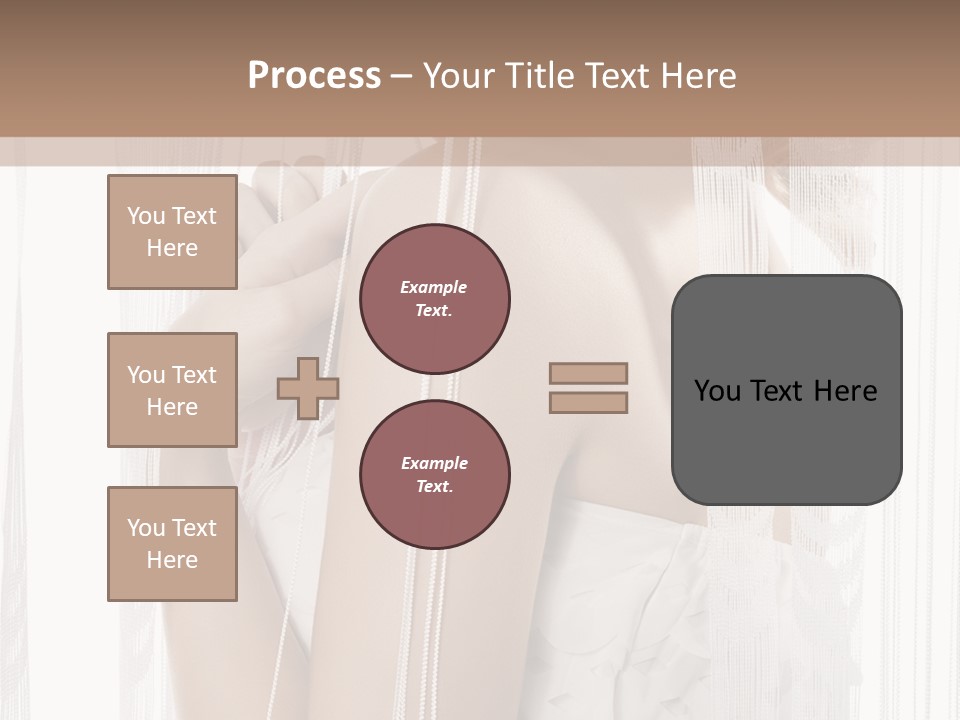 Process – Your Title Text Here

You Text Here

You Text Here

You Text Here

Example Text.

Example Text.

You Text Here